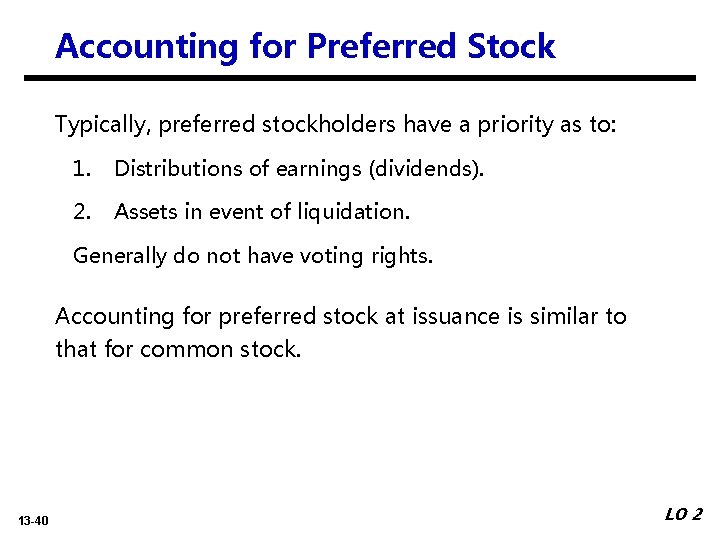 Accounting for Preferred Stock

Typically, preferred stockholders have a priority as to:

1. Distributions of earnings (dividends).

2. Assets in event of liquidation.

Generally do not have voting rights.

Accounting for preferred stock at issuance is similar to that for common stock.

13-40

LO 2